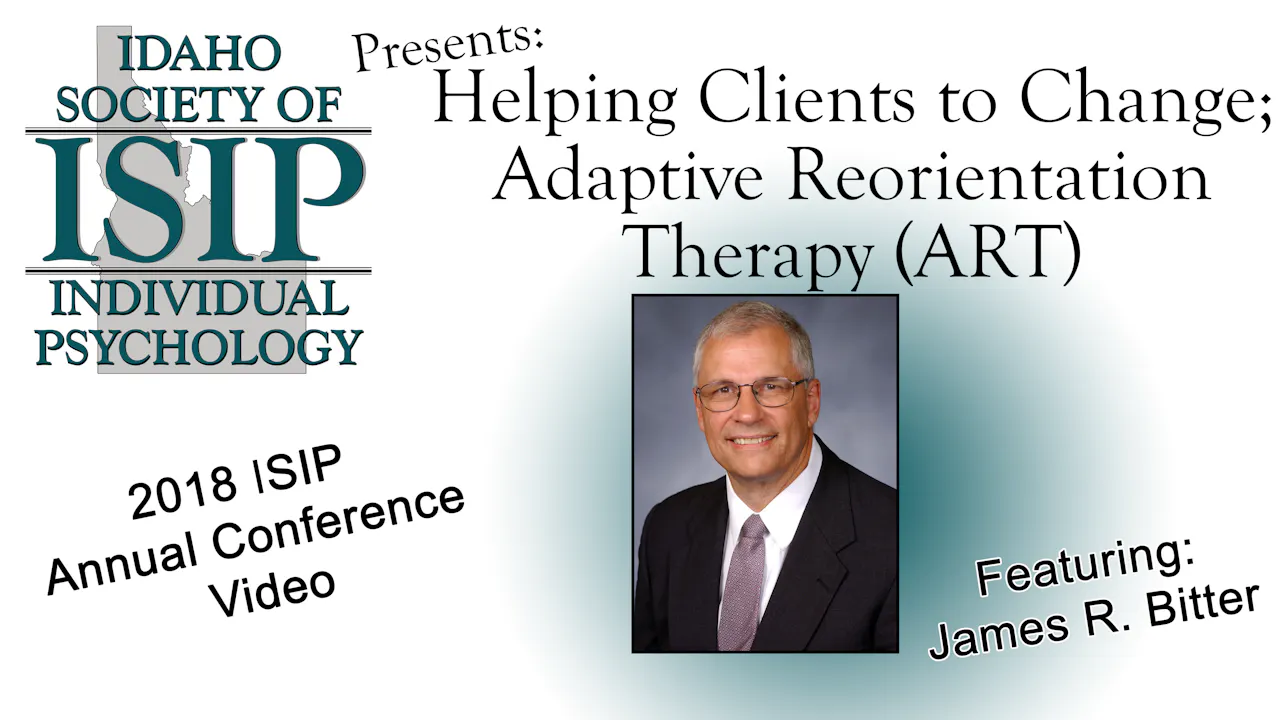 IDAHO
SOCIETY OF
ISIP
INDIVIDUAL
PSYCHOLOGY

Presents:
Helping Clients to Change;
Adaptive Reorientation
Therapy (ART)

2018 ISIP
Annual Conference
Video

Featuring:
James R. Bitter